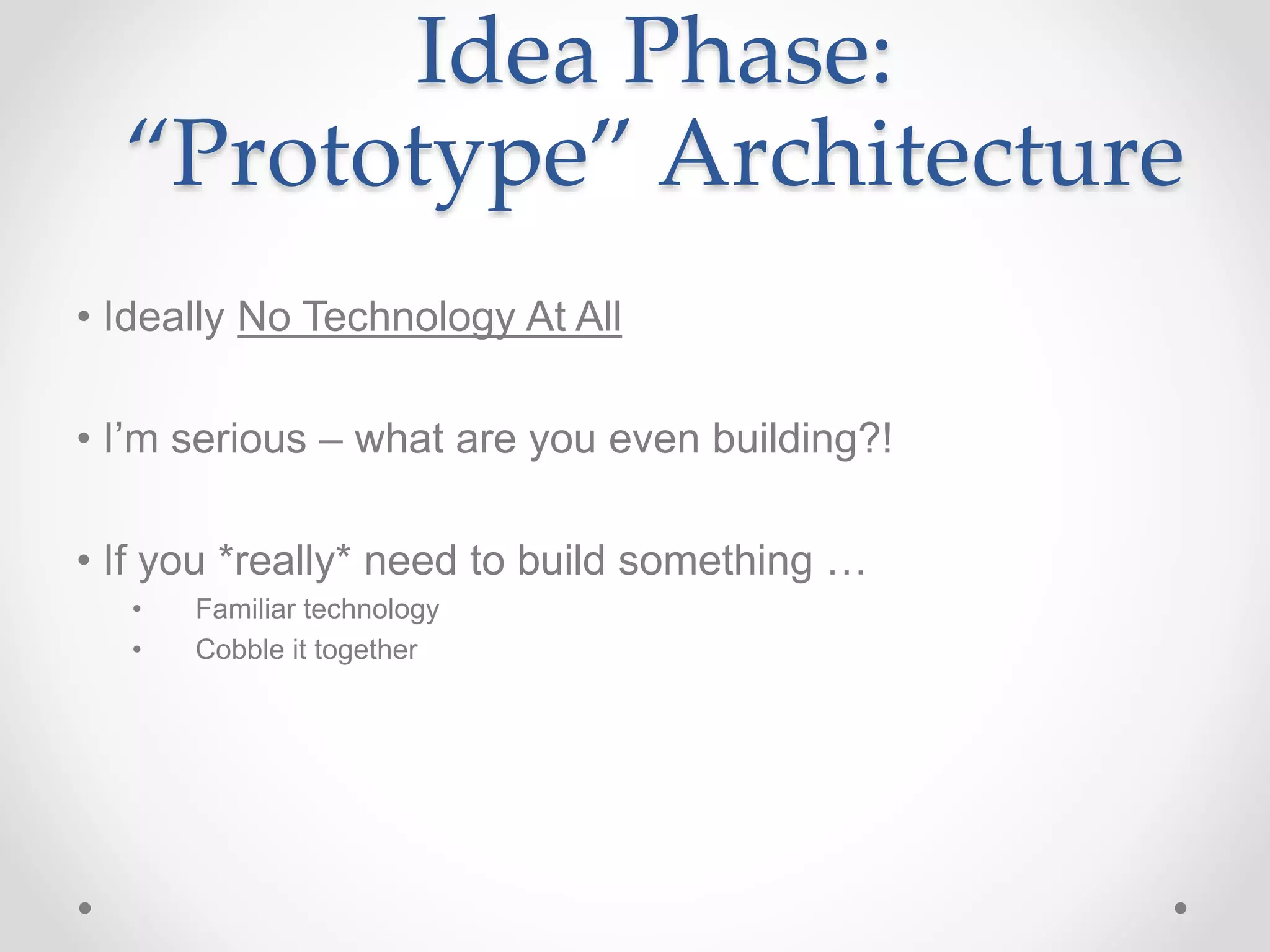 Idea Phase:
“Prototype” Architecture

• Ideally No Technology At All

• I’m serious – what are you even building?!

• If you *really* need to build something …
• Familiar technology
• Cobble it together